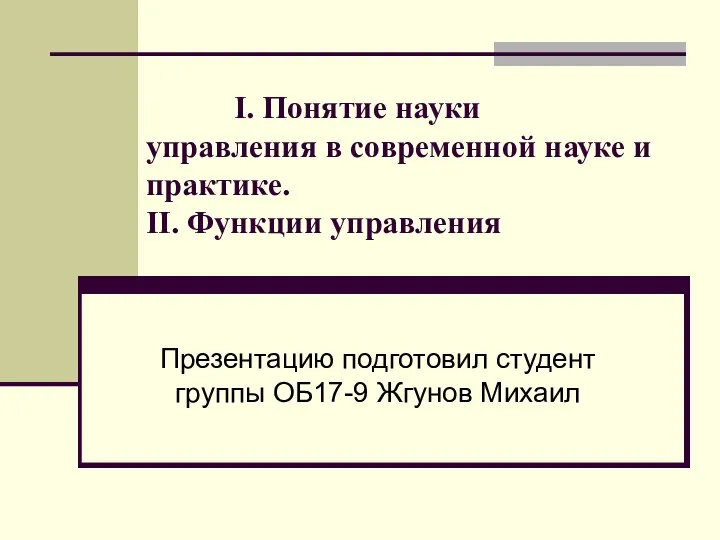 I. Понятие науки управления в современной науке и практике.
II. Функции управления

Презентацию подготовил студент группы ОБ17-9 Жгунов Михаил